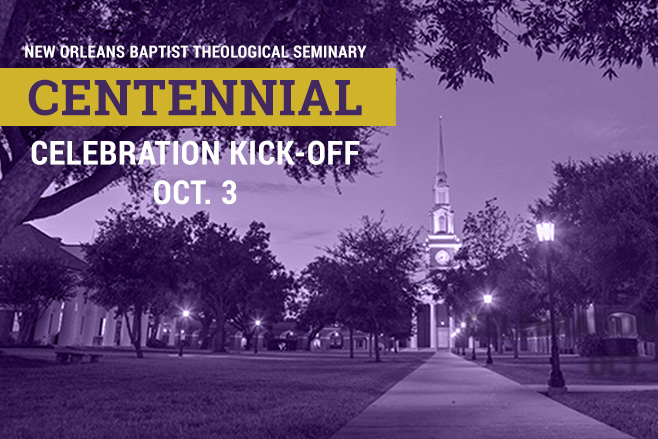 NEW ORLEANS BAPTIST THEOLOGICAL SEMINARY

CENTENNIAL

CELEBRATION KICK-OFF
OCT. 3